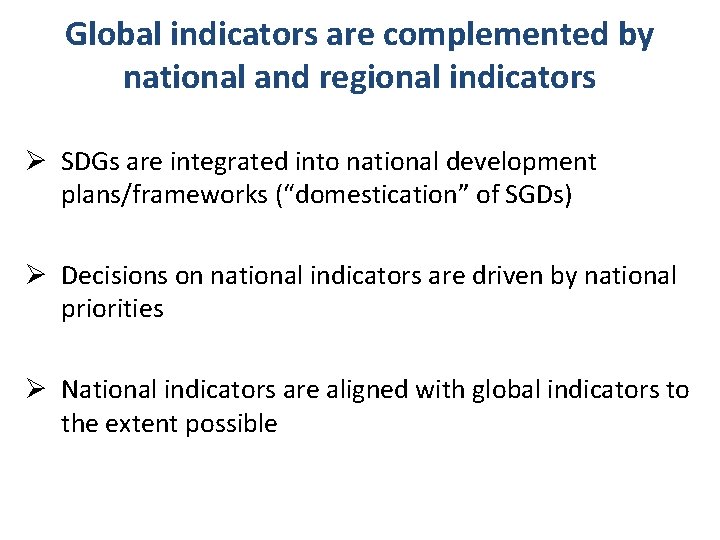 Global indicators are complemented by national and regional indicators

➢ SDGs are integrated into national development plans/frameworks (“domestication” of SGDs)

➢ Decisions on national indicators are driven by national priorities

➢ National indicators are aligned with global indicators to the extent possible